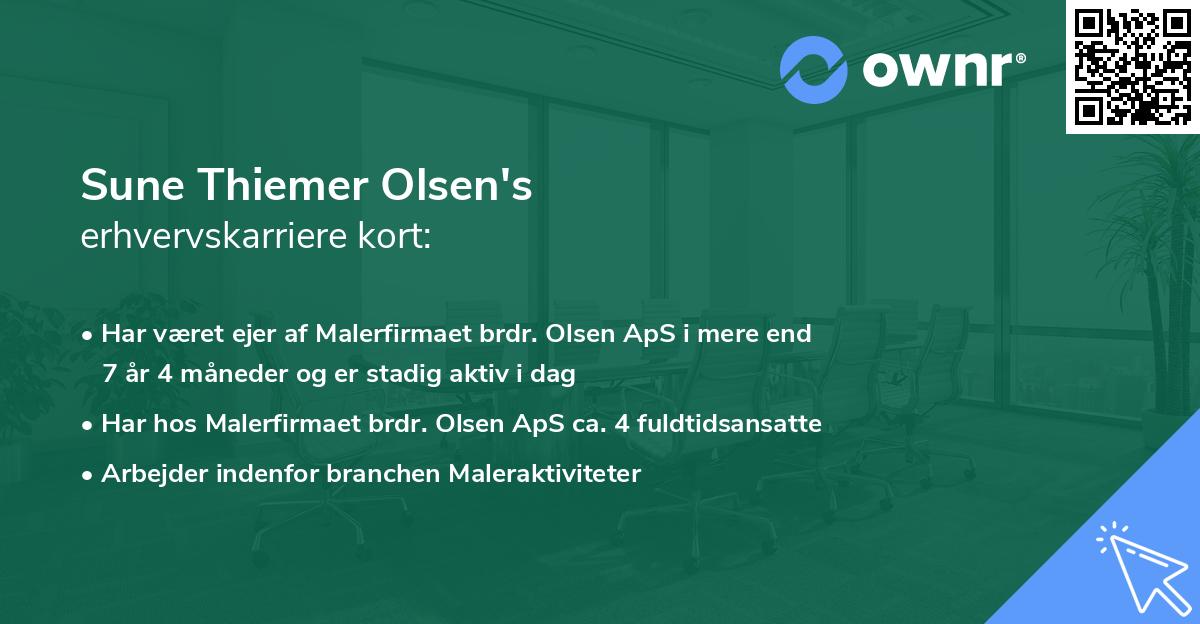 ownr®

Sune Thiemer Olsen's
erhvervskarriere kort:

• Har været ejer af Malerfirmaet brdr. Olsen ApS i mere end 7 år 4 måneder og er stadig aktiv i dag
• Har hos Malerfirmaet brdr. Olsen ApS ca. 4 fuldtidsansatte
• Arbejder indenfor branchen Maleraktiviteter